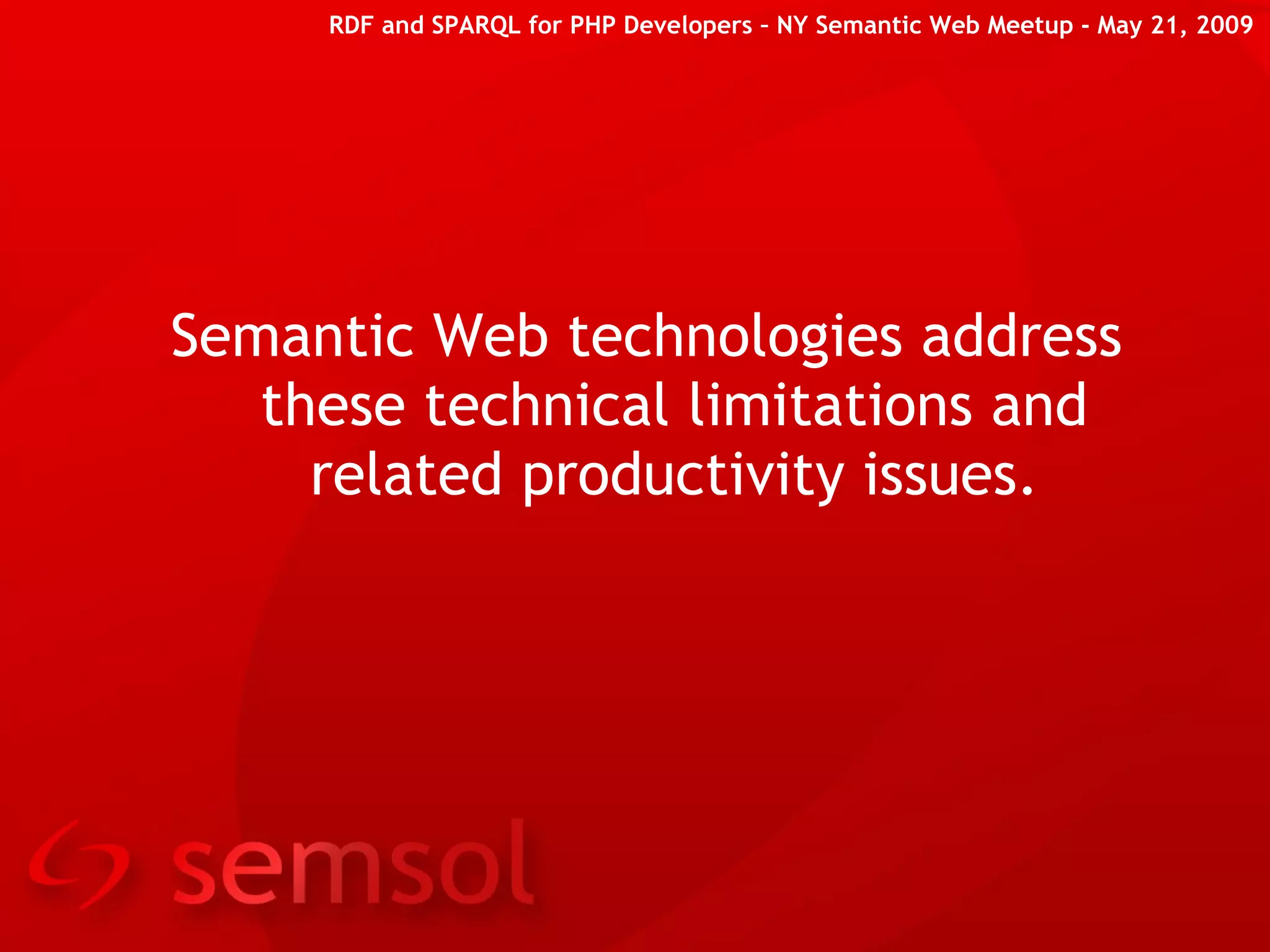 RDF and SPARQL for PHP Developers – NY Semantic Web Meetup - May 21, 2009

Semantic Web technologies address these technical limitations and related productivity issues.

semsol